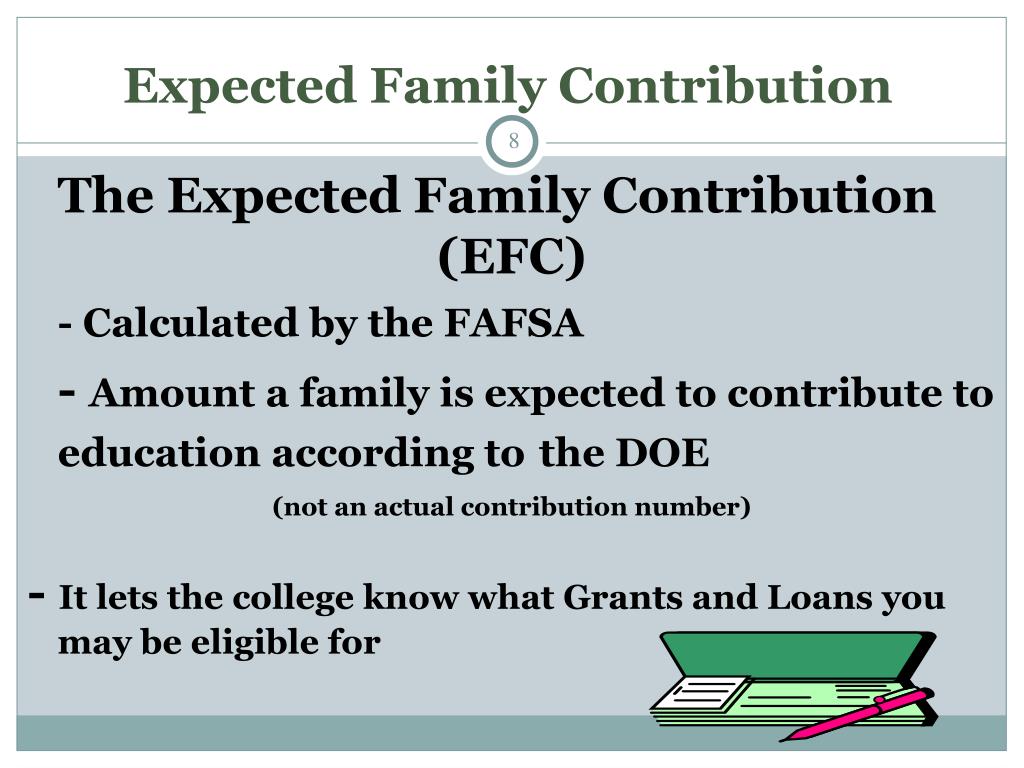 Expected Family Contribution

8

The Expected Family Contribution (EFC)

- Calculated by the FAFSA

- Amount a family is expected to contribute to education according to the DOE

(not an actual contribution number)

- It lets the college know what Grants and Loans you may be eligible for